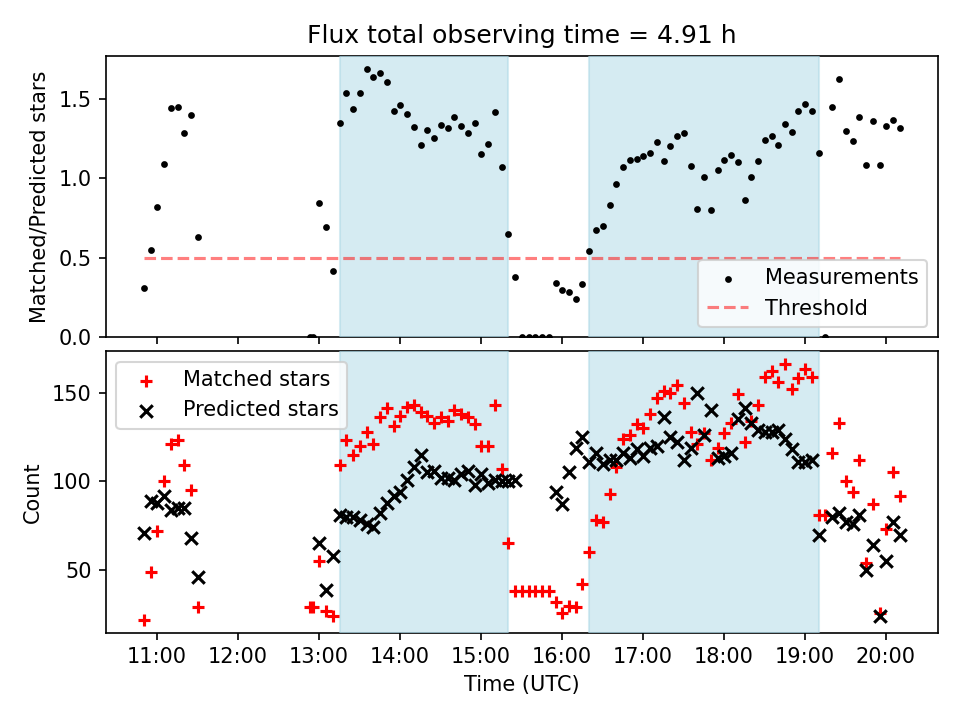 Flux total observing time = 4.91 h

Matched/Predicted stars

1.5
1.0
0.5
0.0

Measurements
Threshold

Matched stars
Predicted stars

Count

150
100
50

11:00 12:00 13:00 14:00 15:00 16:00 17:00 18:00 19:00 20:00

Time (UTC)